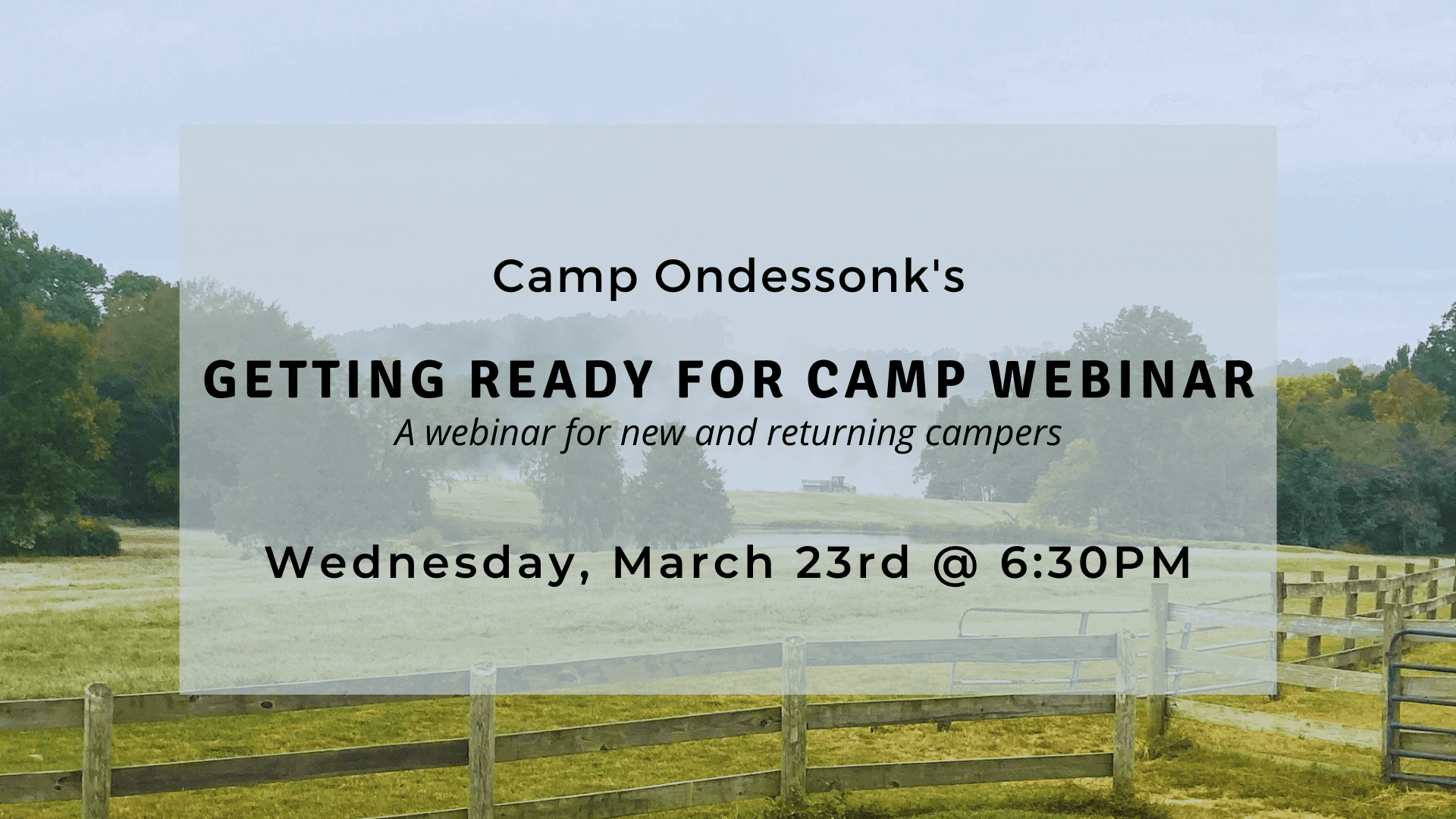 Camp Ondessonk's

GETTING READY FOR CAMP WEBINAR

A webinar for new and returning campers

Wednesday, March 23rd @ 6:30PM